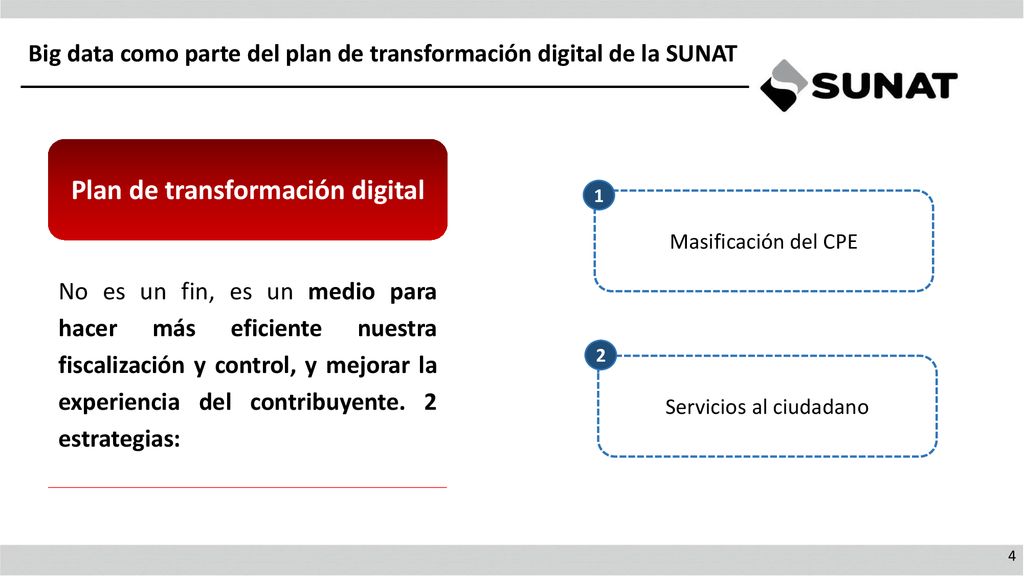 Big data como parte del plan de transformación digital de la SUNAT

SUNAT

Plan de transformación digital

No es un fin, es un medio para hacer más eficiente nuestra fiscalización y control, y mejorar la experiencia del contribuyente. 2 estrategias:

1

Masificación del CPE

2

Servicios al ciudadano

4